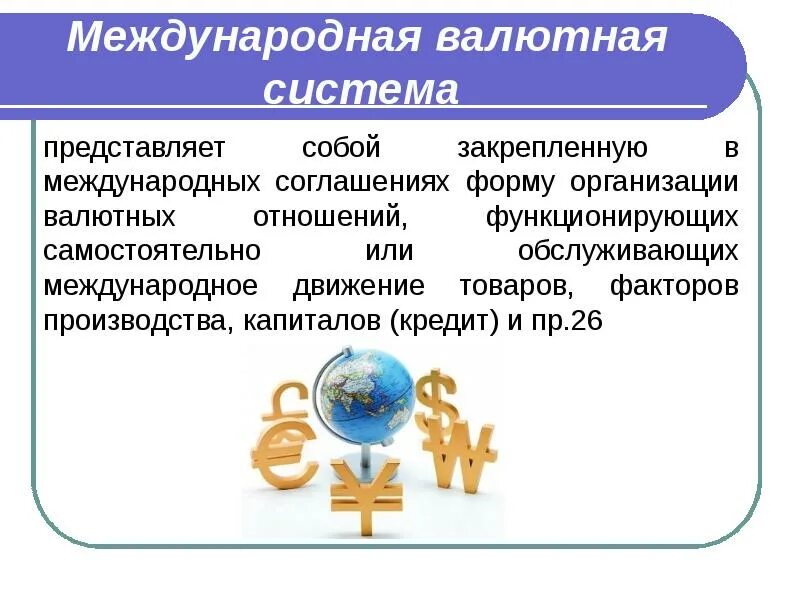 Международная валютная система

представляет собой закрепленную в международных соглашениях форму организации валютных отношений, функционирующих самостоятельно или обслуживающих международное движение товаров, факторов производства, капиталов (кредит) и пр.26